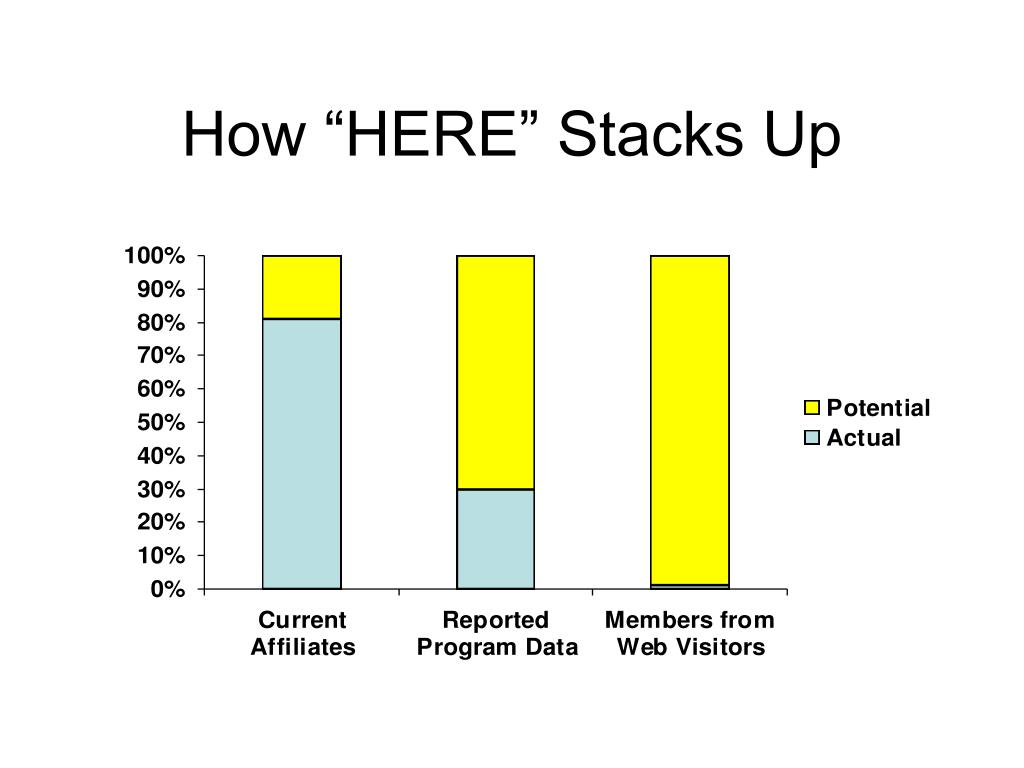 How “HERE” Stacks Up

100%
90%
80%
70%
60%
50%
40%
30%
20%
10%
0%

Current Affiliates
Reported Program Data
Members from Web Visitors

Potential
Actual